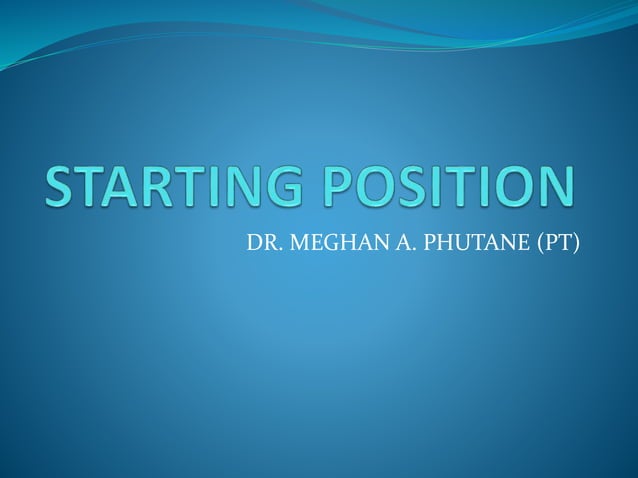 STARTING POSITION

DR. MEGHAN A. PHUTANE (PT)